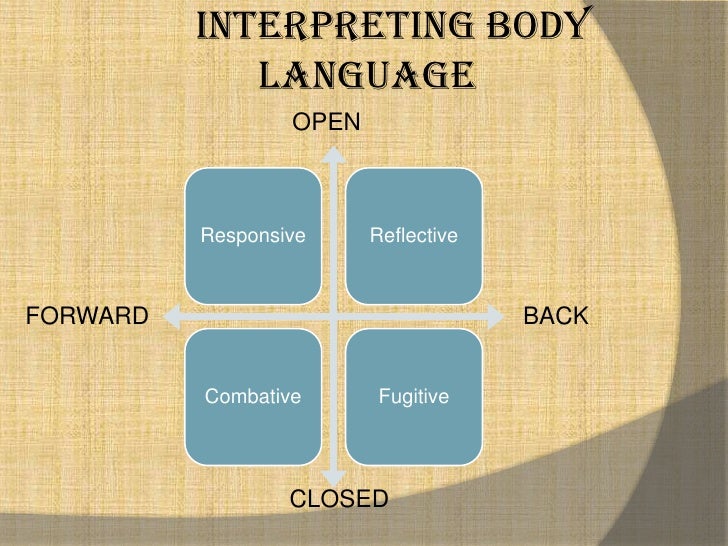 INTERPRETING BODY LANGUAGE

OPEN

Responsive

Reflective

FORWARD

BACK

Combative

Fugitive

CLOSED